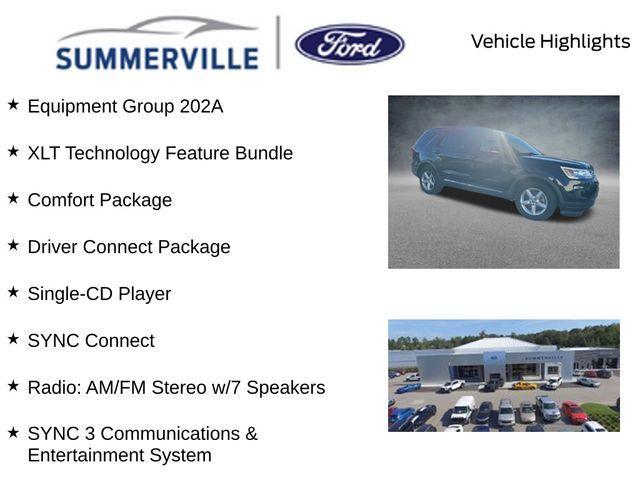 SUMMERVILLE

Ford

Vehicle Highlights

★ Equipment Group 202A

★ XLT Technology Feature Bundle

★ Comfort Package

★ Driver Connect Package

★ Single-CD Player

★ SYNC Connect

★ Radio: AM/FM Stereo w/7 Speakers

★ SYNC 3 Communications & Entertainment System

SUMMERVILLE